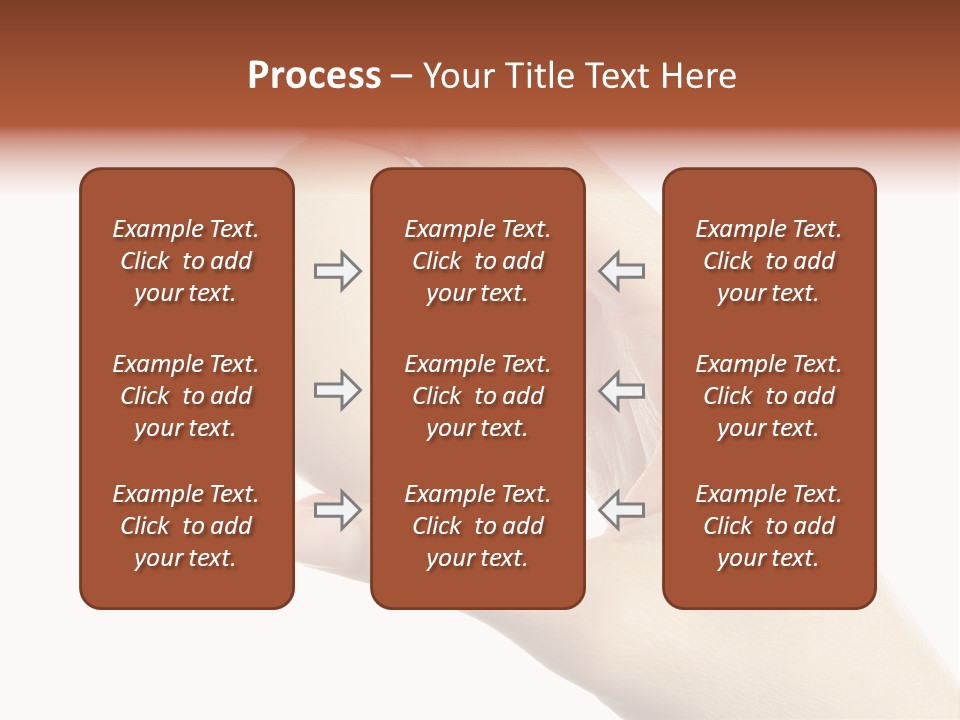 Process – Your Title Text Here

Example Text. Click to add your text.

Example Text. Click to add your text.

Example Text. Click to add your text.

Example Text. Click to add your text.

Example Text. Click to add your text.

Example Text. Click to add your text.

Example Text. Click to add your text.

Example Text. Click to add your text.

Example Text. Click to add your text.